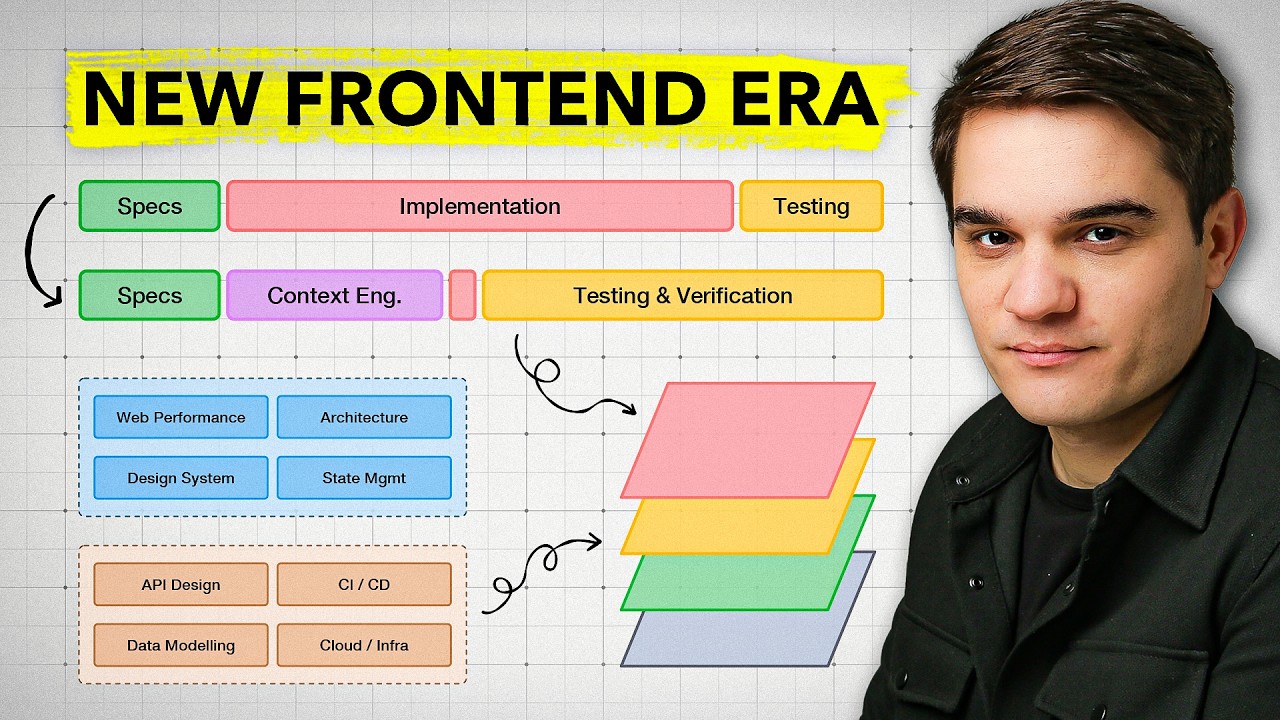 NEW FRONTEND ERA

Specs
Implementation
Testing

Specs
Context Eng.
Testing & Verification

Web Performance
Architecture
Design System
State Mgmt

API Design
CI / CD
Data Modelling
Cloud / Infra